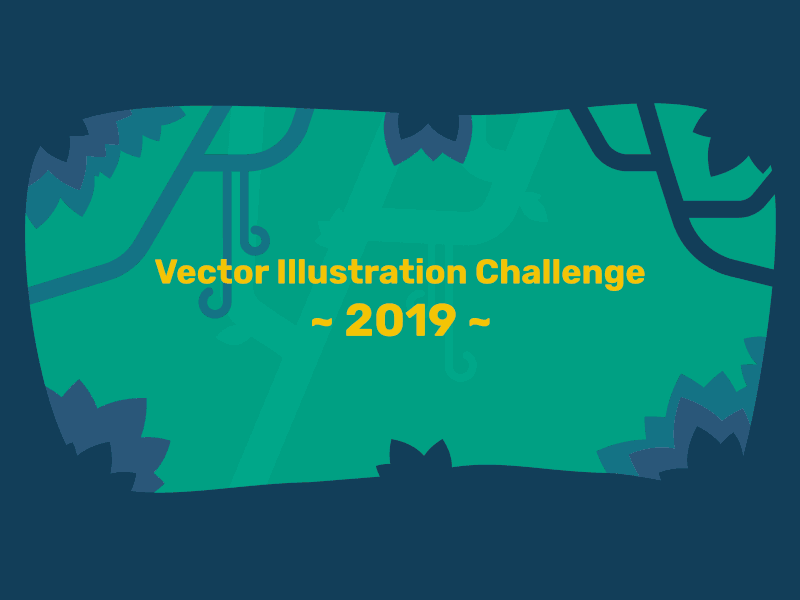 Vector Illustration Challenge
~ 2019 ~